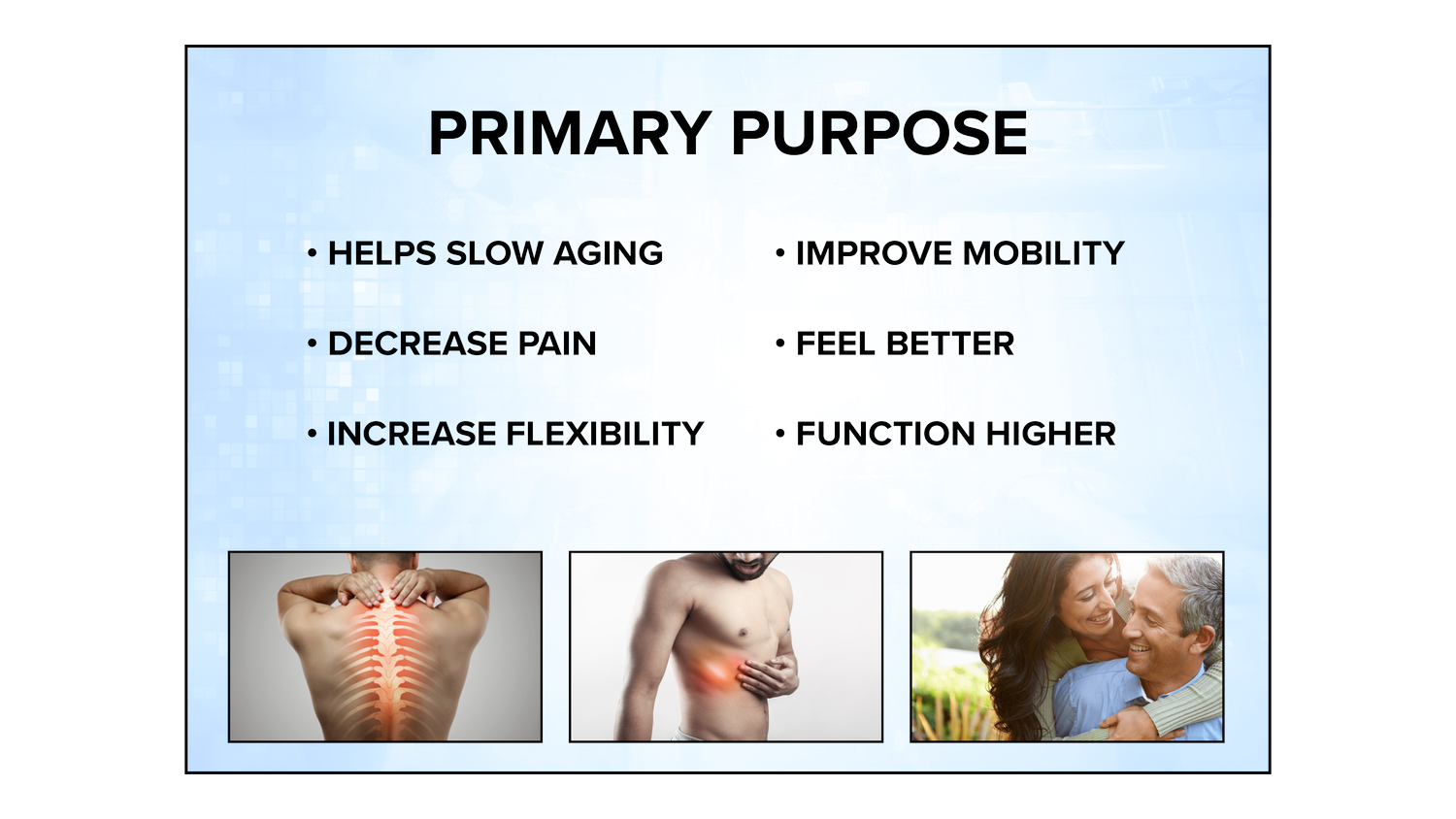 PRIMARY PURPOSE

• HELPS SLOW AGING

• DECREASE PAIN

• INCREASE FLEXIBILITY

• IMPROVE MOBILITY

• FEEL BETTER

• FUNCTION HIGHER